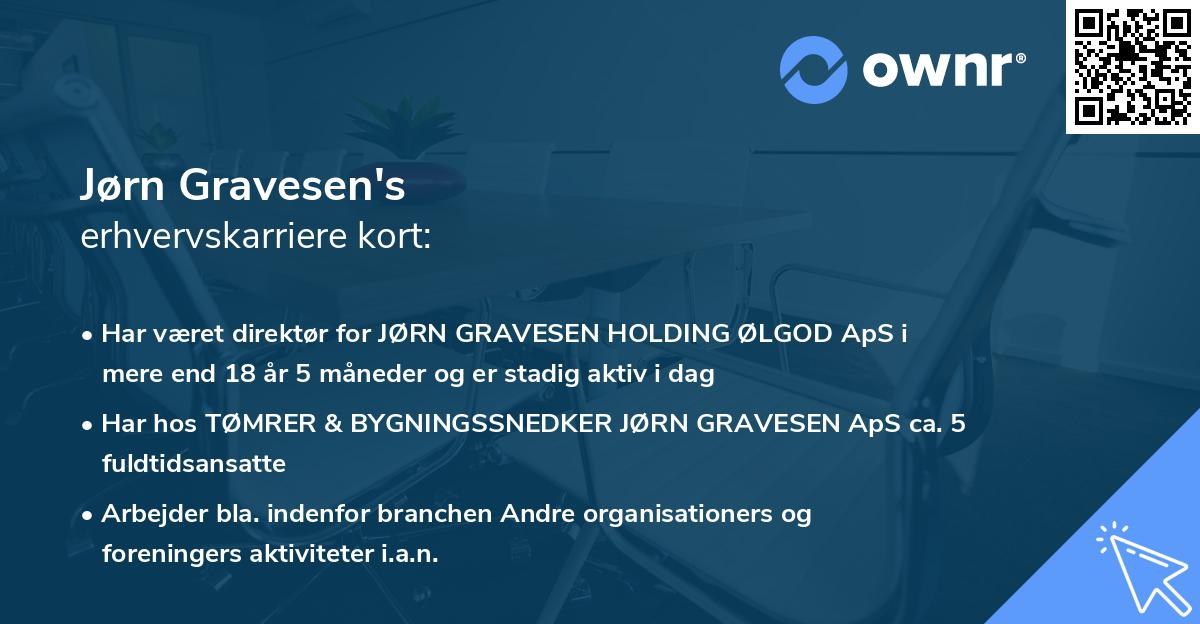 ownr®

Jørn Gravesen's
erhvervskarriere kort:

• Har været direktør for JØRN GRAVESEN HOLDING ØLGOD ApS i mere end 18 år 5 måneder og er stadig aktiv i dag

• Har hos TØMRER & BYGNINGSSNEDKER JØRN GRAVESEN ApS ca. 5 fuldtidsansatte

• Arbejder bla. indenfor branchen Andre organisationers og foreningers aktiviteter i.a.n.